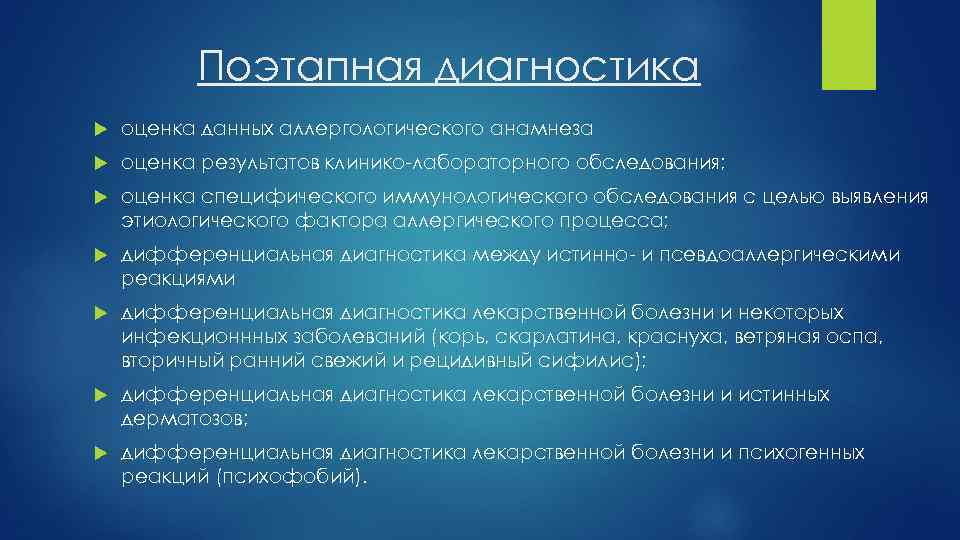 Поэтапная диагностика

оценка данных аллергологического анамнеза

оценка результатов клинико-лабораторного обследования;

оценка специфического иммунологического обследования с целью выявления этиологического фактора аллергического процесса;

дифференциальная диагностика между истинно- и псевдоаллергическими реакциями

дифференциальная диагностика лекарственной болезни и некоторых инфекционнных заболеваний (корь, скарлатина, краснуха, ветряная оспа, вторичный ранний свежий и рецидивный сифилис);

дифференциальная диагностика лекарственной болезни и истинных дерматозов;

дифференциальная диагностика лекарственной болезни и психогенных реакций (психофобий).